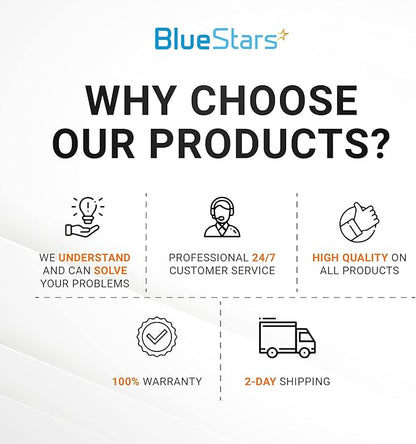 BlueStars

WHY CHOOSE OUR PRODUCTS?

WE UNDERSTAND AND CAN SOLVE YOUR PROBLEMS

PROFESSIONAL 24/7 CUSTOMER SERVICE

HIGH QUALITY ON ALL PRODUCTS

100% WARRANTY

2-DAY SHIPPING